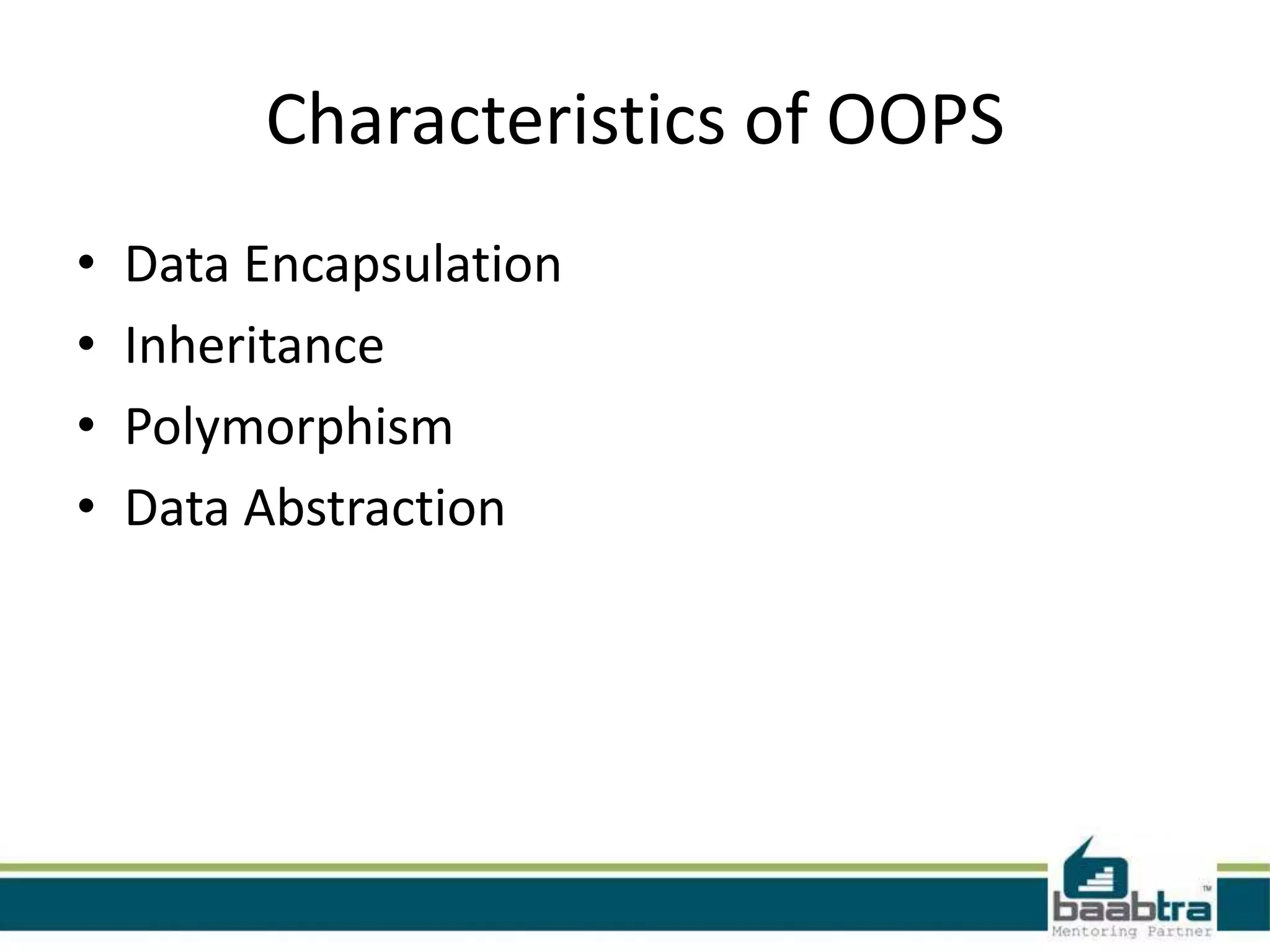 Characteristics of OOPS

• Data Encapsulation
• Inheritance
• Polymorphism
• Data Abstraction

baabtra™
Mentoring Partner